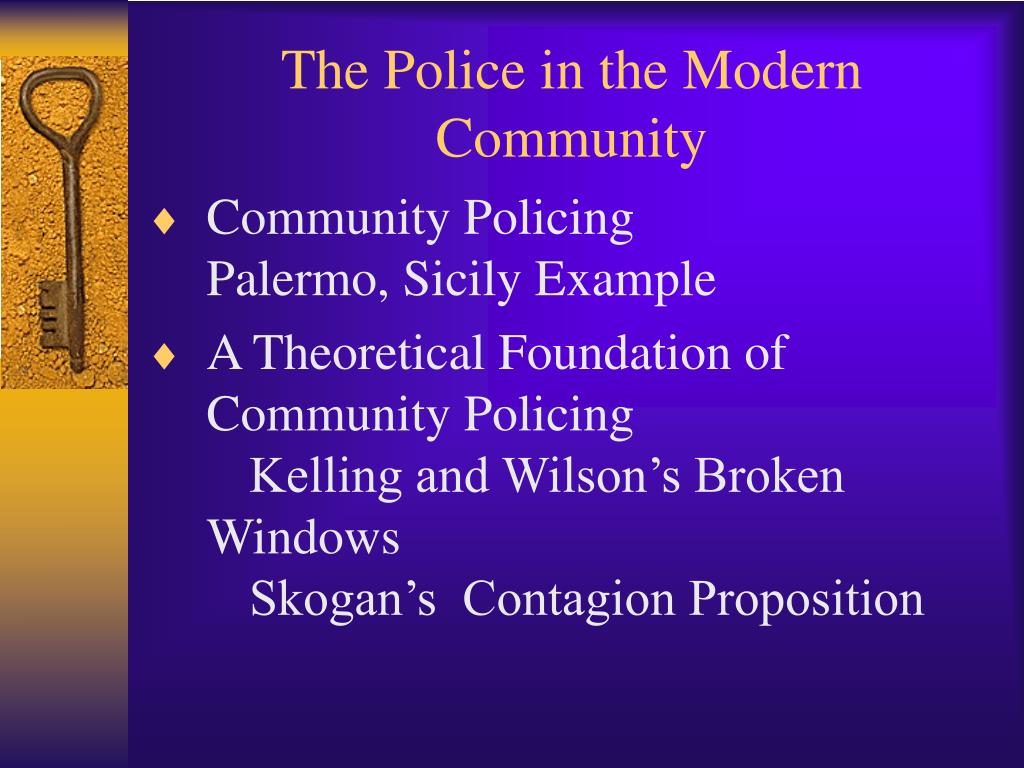 The Police in the Modern Community

♦ Community Policing
Palermo, Sicily Example

♦ A Theoretical Foundation of Community Policing
Kelling and Wilson's Broken Windows
Skogan's Contagion Proposition